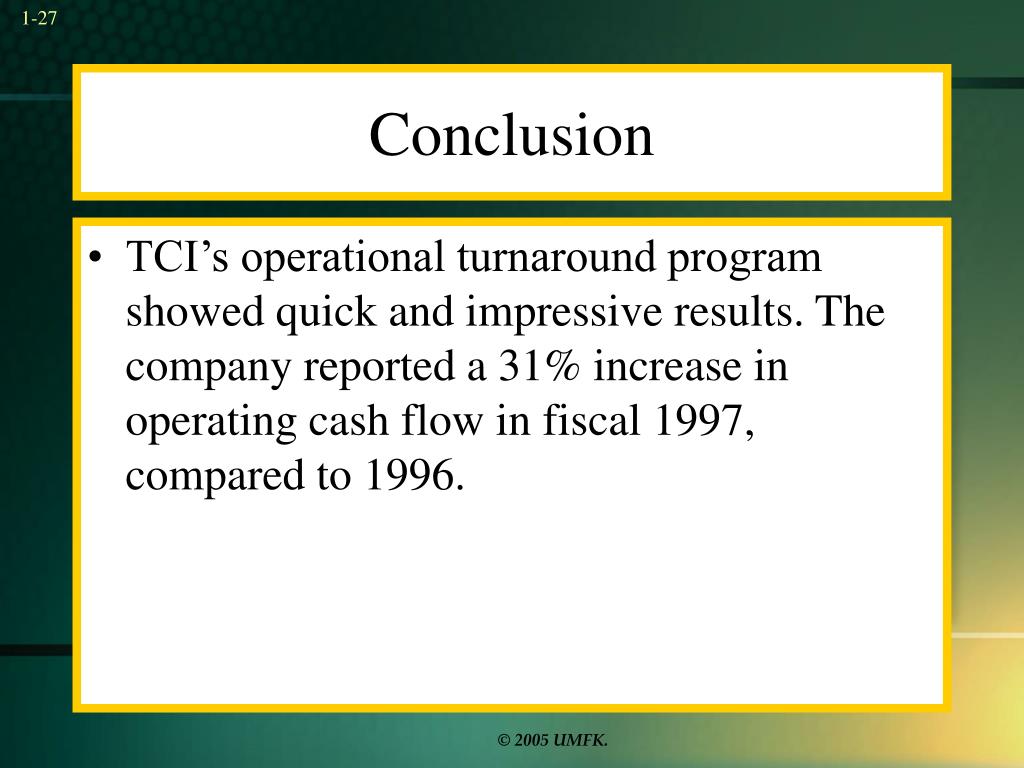 1-27

Conclusion

• TCI’s operational turnaround program showed quick and impressive results. The company reported a 31% increase in operating cash flow in fiscal 1997, compared to 1996.

© 2005 UMFK.